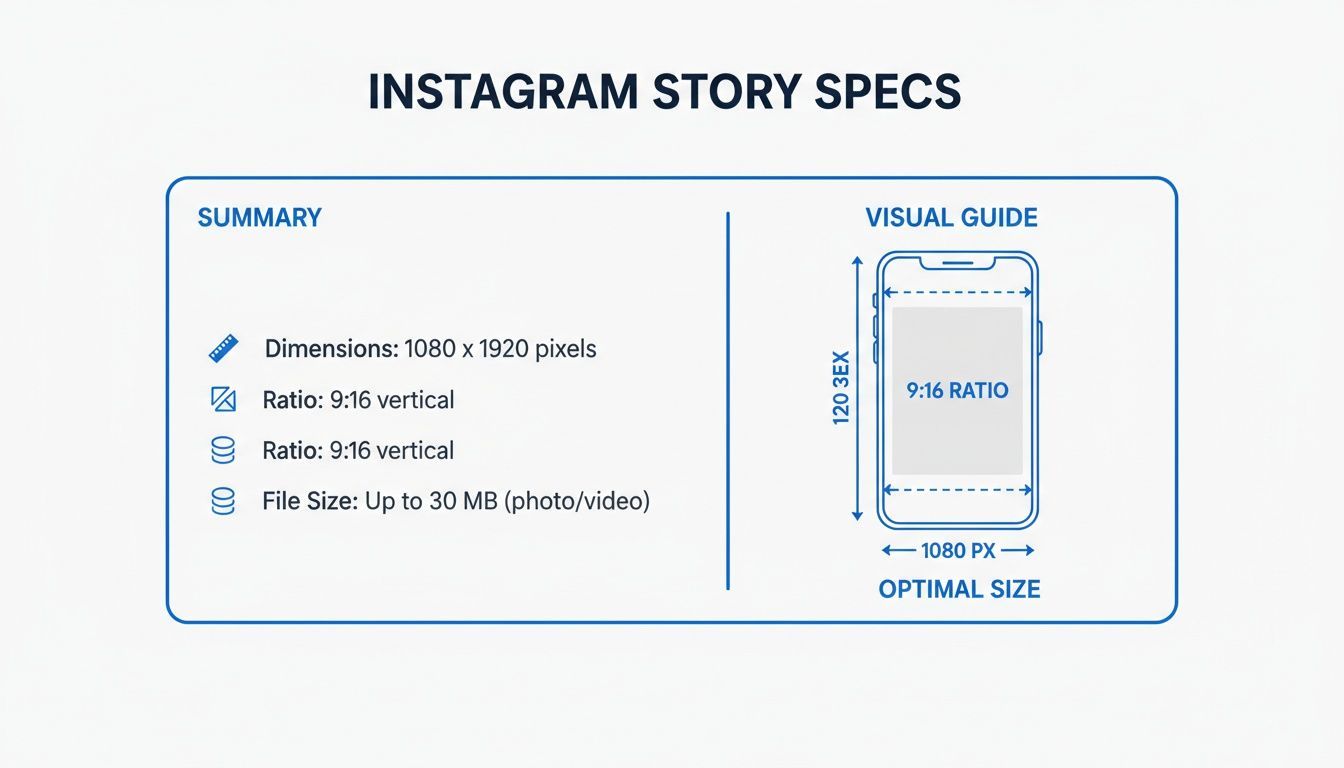 INSTAGRAM STORY SPECS

SUMMARY

Dimensions: 1080 x 1920 pixels

Ratio: 9:16 vertical

Ratio: 9:16 vertical

File Size: Up to 30 MB (photo/video)

VISUAL GUIDE

120 3EX

9:16 RATIO

1080 PX

OPTIMAL SIZE